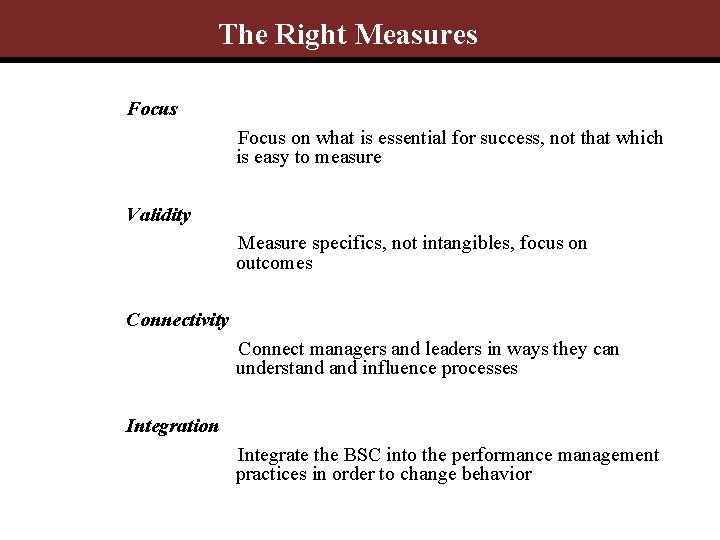 The Right Measures

Focus

Focus on what is essential for success, not that which is easy to measure

Validity

Measure specifics, not intangibles, focus on outcomes

Connectivity

Connect managers and leaders in ways they can understand and influence processes

Integration

Integrate the BSC into the performance management practices in order to change behavior